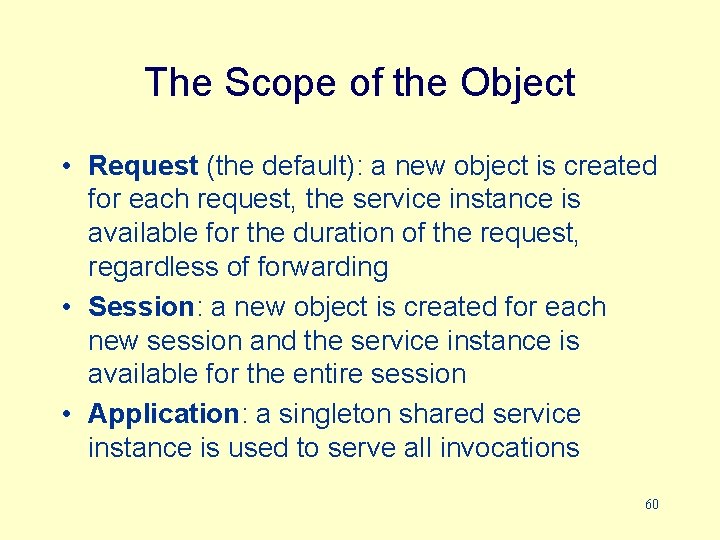 The Scope of the Object

• Request (the default): a new object is created for each request, the service instance is available for the duration of the request, regardless of forwarding
• Session: a new object is created for each new session and the service instance is available for the entire session
• Application: a singleton shared service instance is used to serve all invocations

60